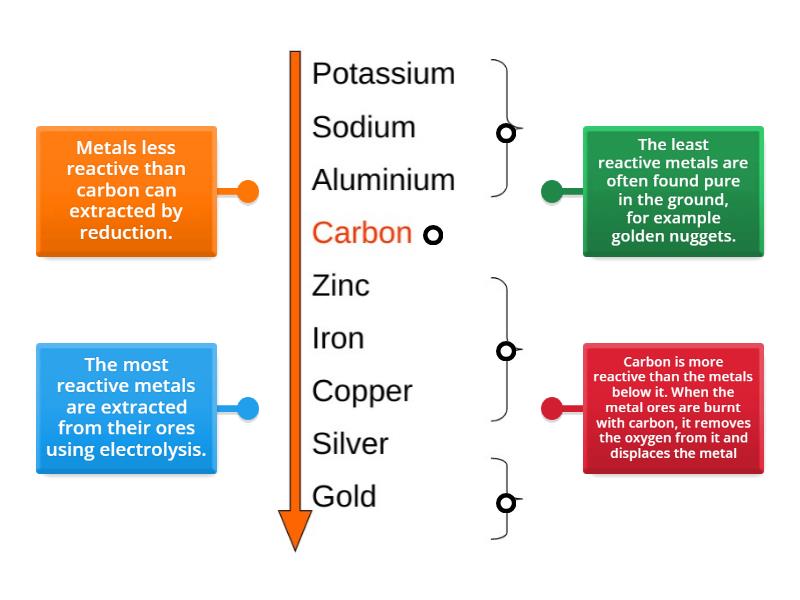 Metals less reactive than carbon can extracted by reduction.

The most reactive metals are extracted from their ores using electrolysis.

Potassium
Sodium
Aluminium
Carbon
Zinc
Iron
Copper
Silver
Gold

The least reactive metals are often found pure in the ground, for example golden nuggets.

Carbon is more reactive than the metals below it. When the metal ores are burnt with carbon, it removes the oxygen from it and displaces the metal